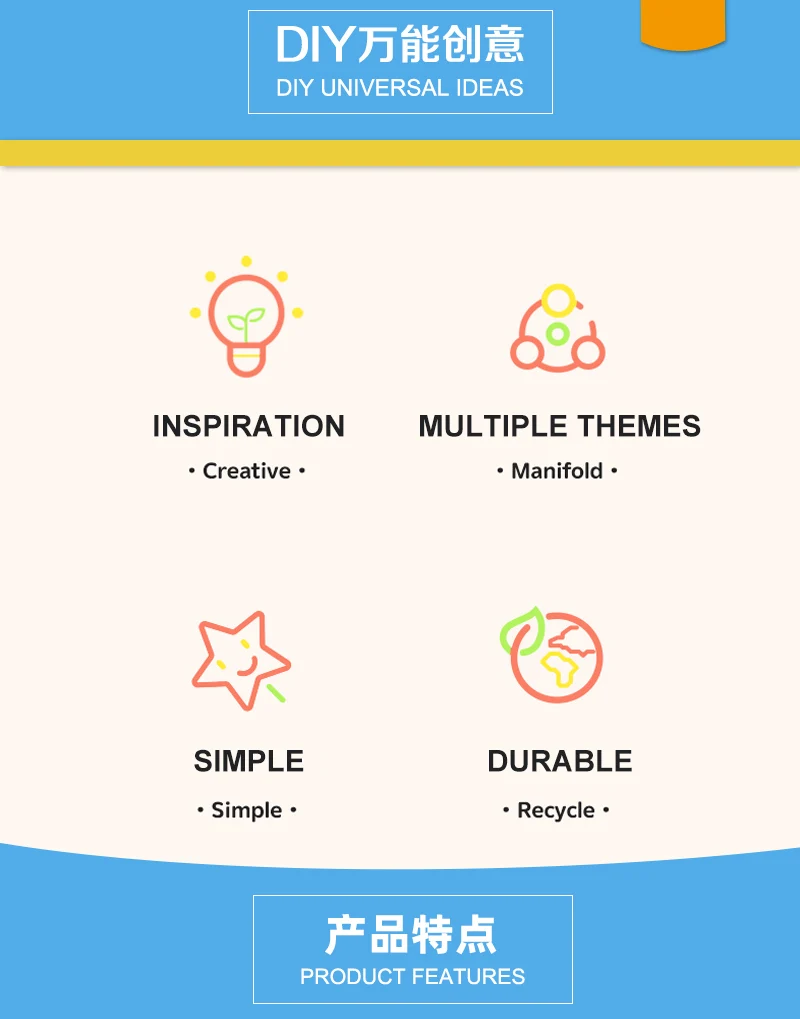 DIY万能创意
DIY UNIVERSAL IDEAS

INSPIRATION
• Creative •

MULTIPLE THEMES
• Manifold •

SIMPLE
• Simple •

DURABLE
• Recycle •

产品特点
PRODUCT FEATURES